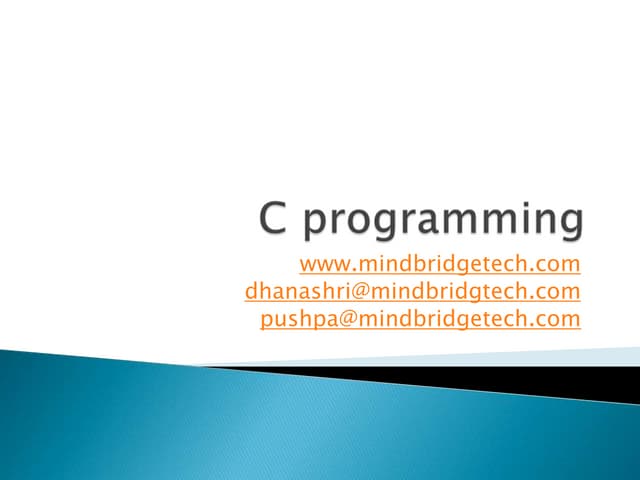 C programming

www.mindbridgetech.com
dhanashri@mindbridgtech.com
pushpa@mindbridgetech.com